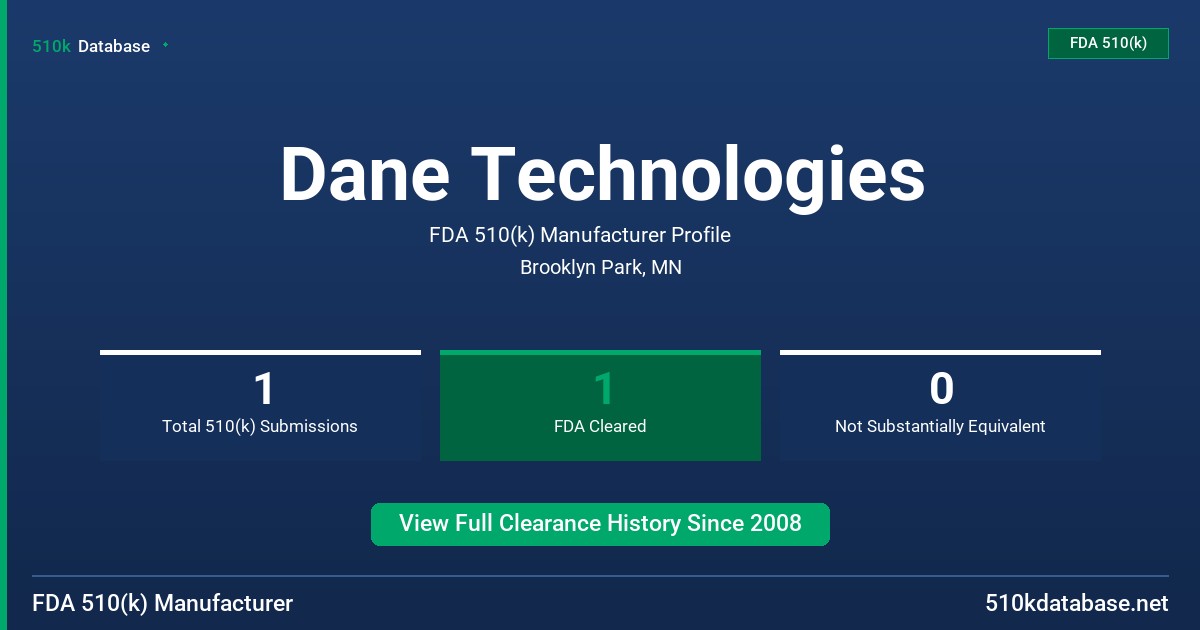 510k Database

FDA 510(k)

Dane Technologies

FDA 510(k) Manufacturer Profile

Brooklyn Park, MN

1
Total 510(k) Submissions

1
FDA Cleared

0
Not Substantially Equivalent

View Full Clearance History Since 2008

FDA 510(k) Manufacturer

510kdatabase.net